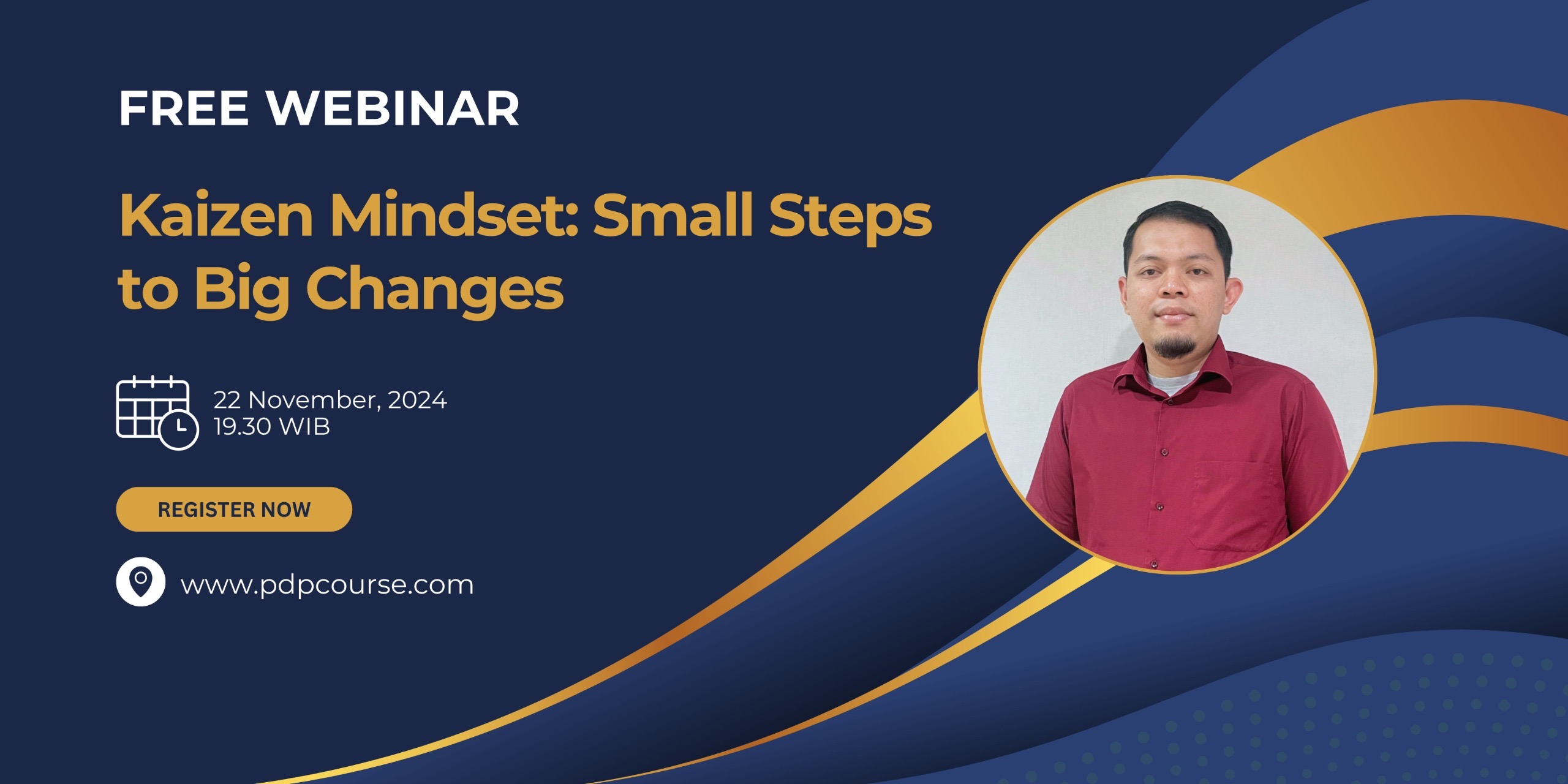 FREE WEBINAR

Kaizen Mindset: Small Steps to Big Changes

22 November, 2024
19.30 WIB

REGISTER NOW

www.pdpcourse.com